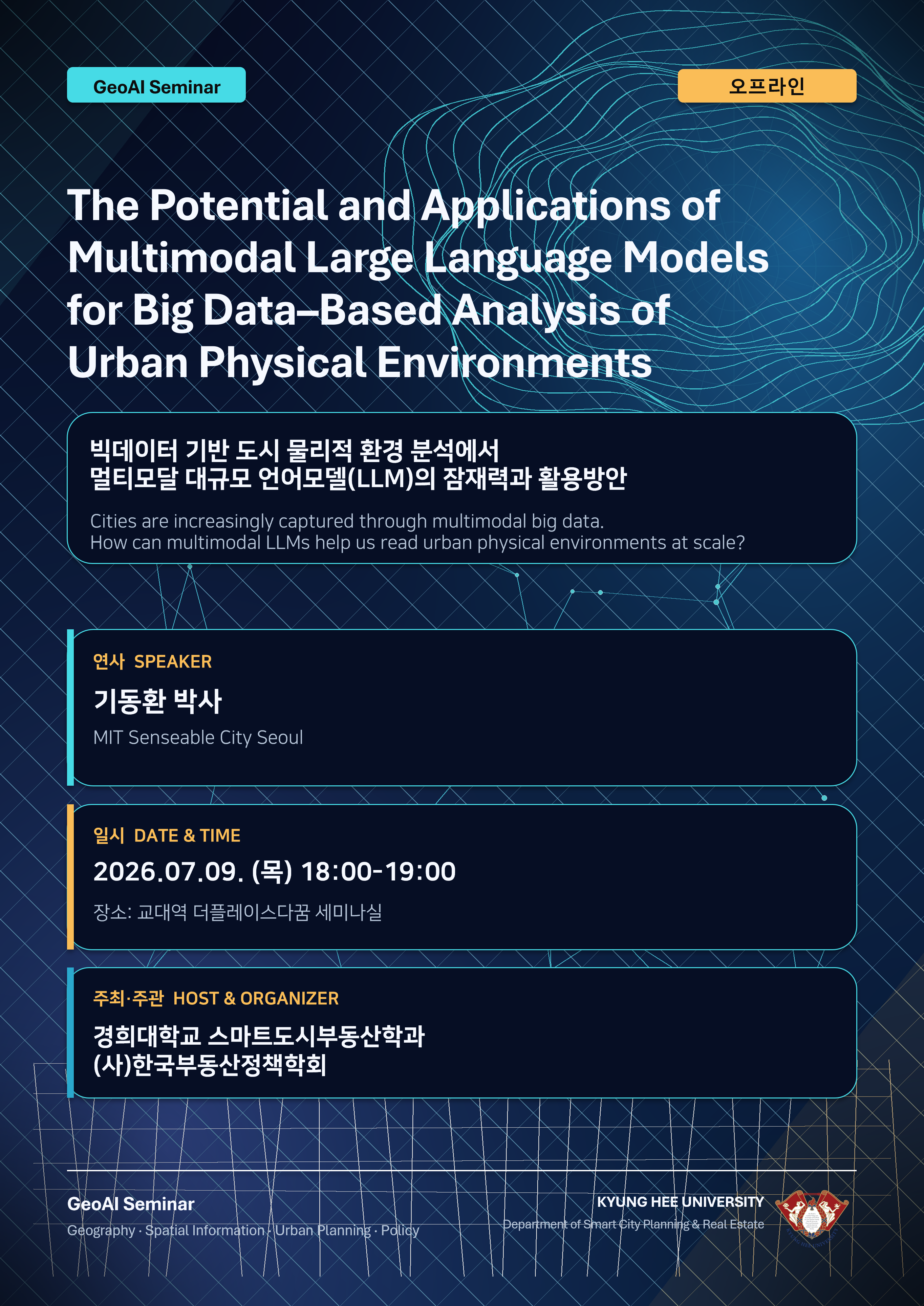 GeoAI Seminar

오프라인

The Potential and Applications of Multimodal Large Language Models for Big Data–Based Analysis of Urban Physical Environments

빅데이터 기반 도시 물리적 환경 분석에서
멀티모달 대규모 언어모델(LLM)의 잠재력과 활용방안

Cities are increasingly captured through multimodal big data.
How can multimodal LLMs help us read urban physical environments at scale?

연사 SPEAKER

기동환 박사

MIT Senseable City Seoul

일시 DATE & TIME

2026.07.09. (목) 18:00-19:00

장소: 교대역 더플레이스다꿈 세미나실

주최·주관 HOST & ORGANIZER

경희대학교 스마트도시부동산학과
(사)한국부동산정책학회

GeoAI Seminar
Geography · Spatial Information · Urban Planning · Policy

KYUNG HEE UNIVERSITY
Department of Smart City Planning & Real Estate